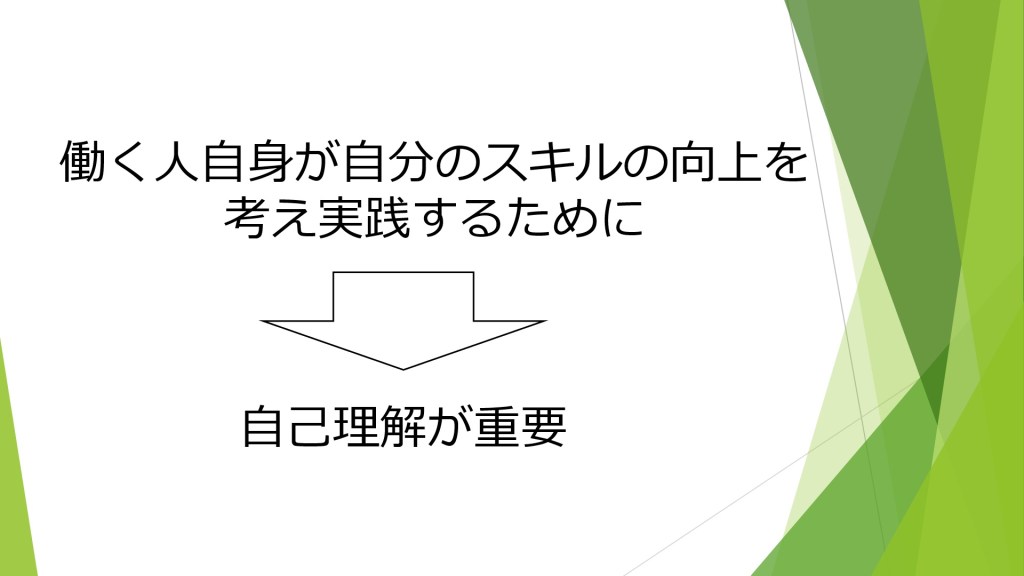 働く人自身が自分のスキルの向上を考え実践するために

自己理解が重要